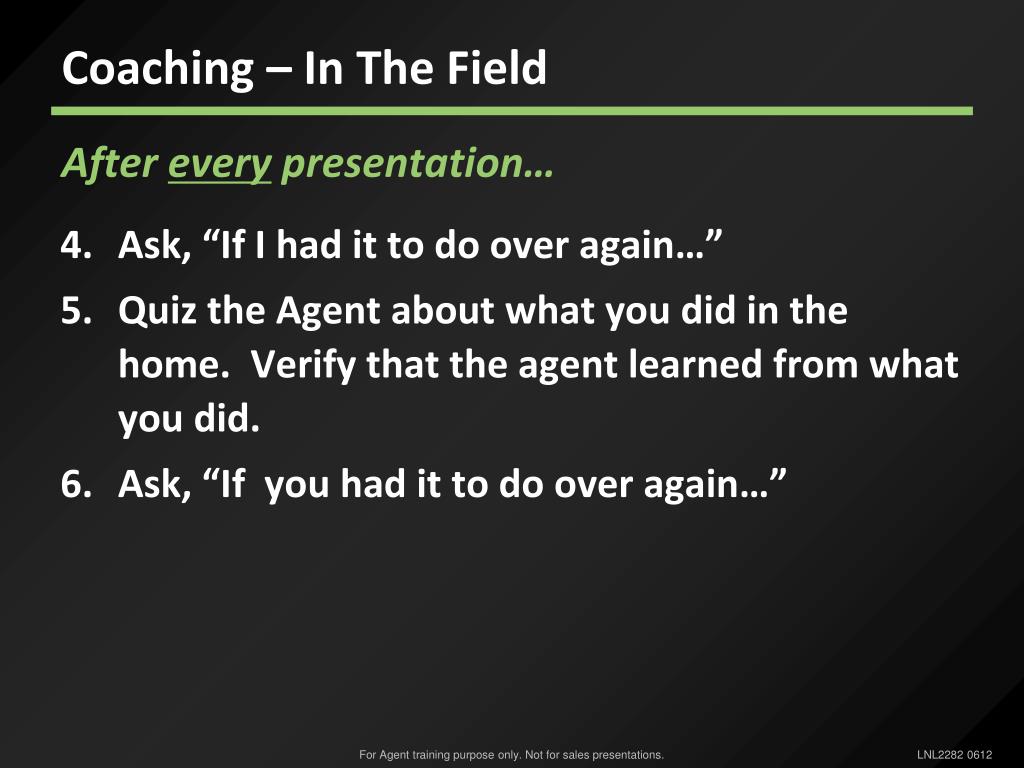 Coaching – In The Field

After every presentation…

4. Ask, “If I had it to do over again…”

5. Quiz the Agent about what you did in the home. Verify that the agent learned from what you did.

6. Ask, “If you had it to do over again…”

For Agent training purpose only. Not for sales presentations.

LNL2282 0612